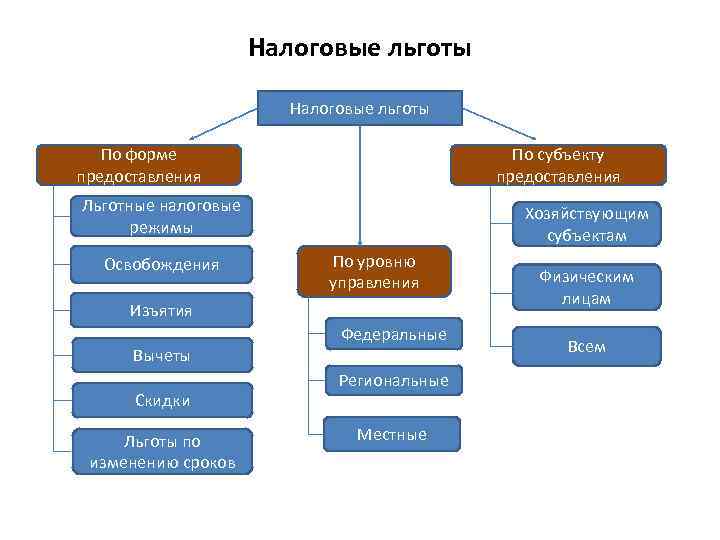 Налоговые льготы

Налоговые льготы

По форме предоставления

Льготные налоговые режимы

Освобождения

Изъятия

Вычеты

Скидки

Льготы по изменению сроков

По уровню управления

Федеральные

Региональные

Местные

По субъекту предоставления

Хозяйствующим субъектам

Физическим лицам

Всем